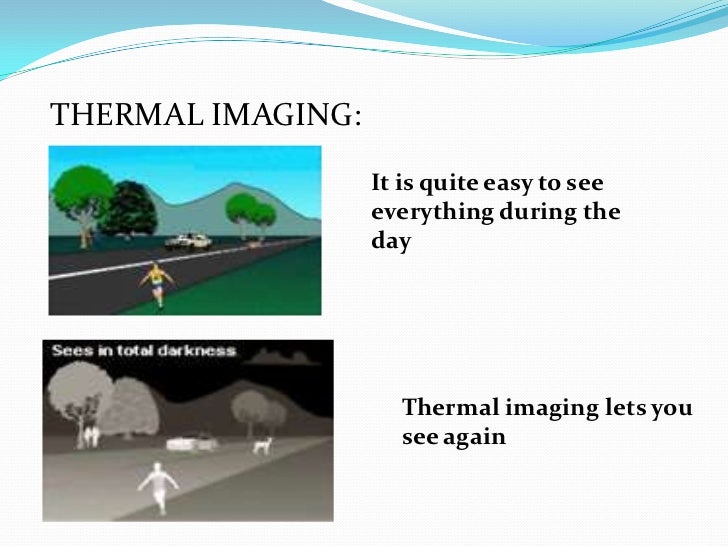 THERMAL IMAGING:

It is quite easy to see everything during the day

Sees in total darkness

Thermal imaging lets you see again